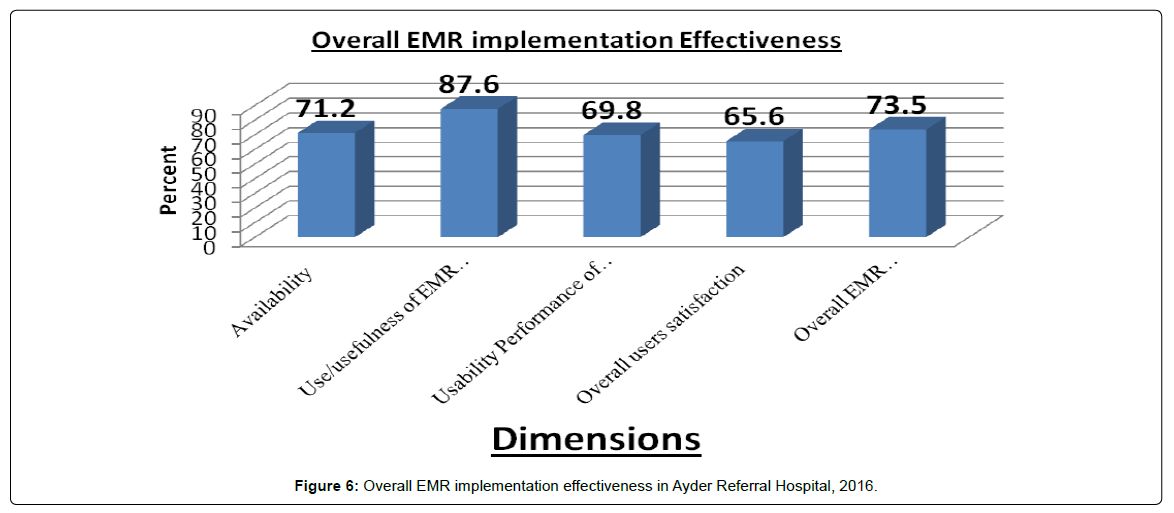 Overall EMR implementation Effectiveness

Percent

90
80
70
60
50
40
30
20
10
0

71.2
87.6
69.8
65.6
73.5

Availability
Use/usefulness of EMR…
Usability Performance of…
Overall users satisfaction
Overall EMR…

Dimensions

Figure 6: Overall EMR implementation effectiveness in Ayder Referral Hospital, 2016.